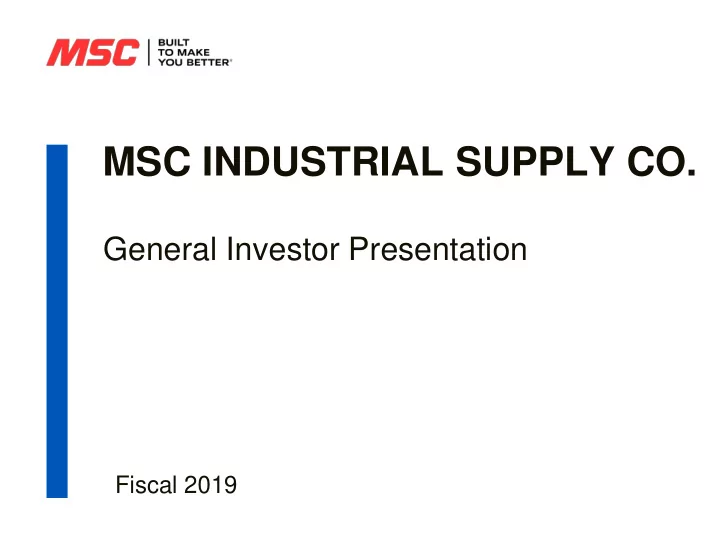 MSC BUILT TO MAKE YOU BETTER®

MSC INDUSTRIAL SUPPLY CO.

General Investor Presentation

Fiscal 2019